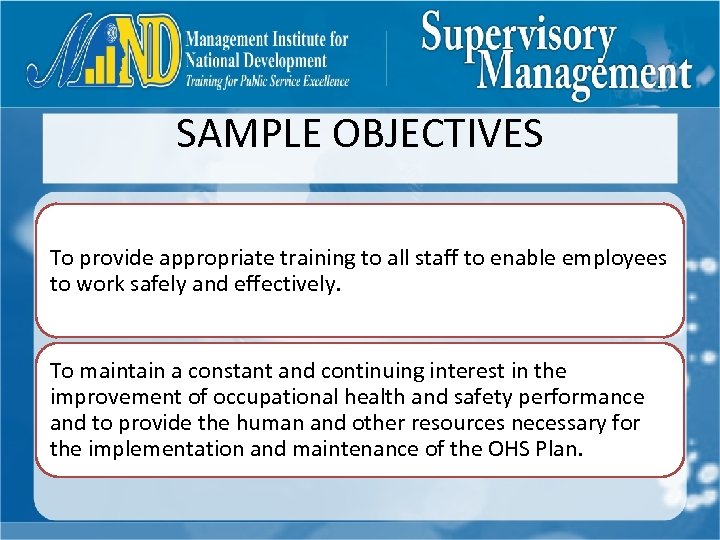 MIND Management Institute for National Development
Training for Public Service Excellence

Supervisory Management

SAMPLE OBJECTIVES

To provide appropriate training to all staff to enable employees to work safely and effectively.

To maintain a constant and continuing interest in the improvement of occupational health and safety performance and to provide the human and other resources necessary for the implementation and maintenance of the OHS Plan.